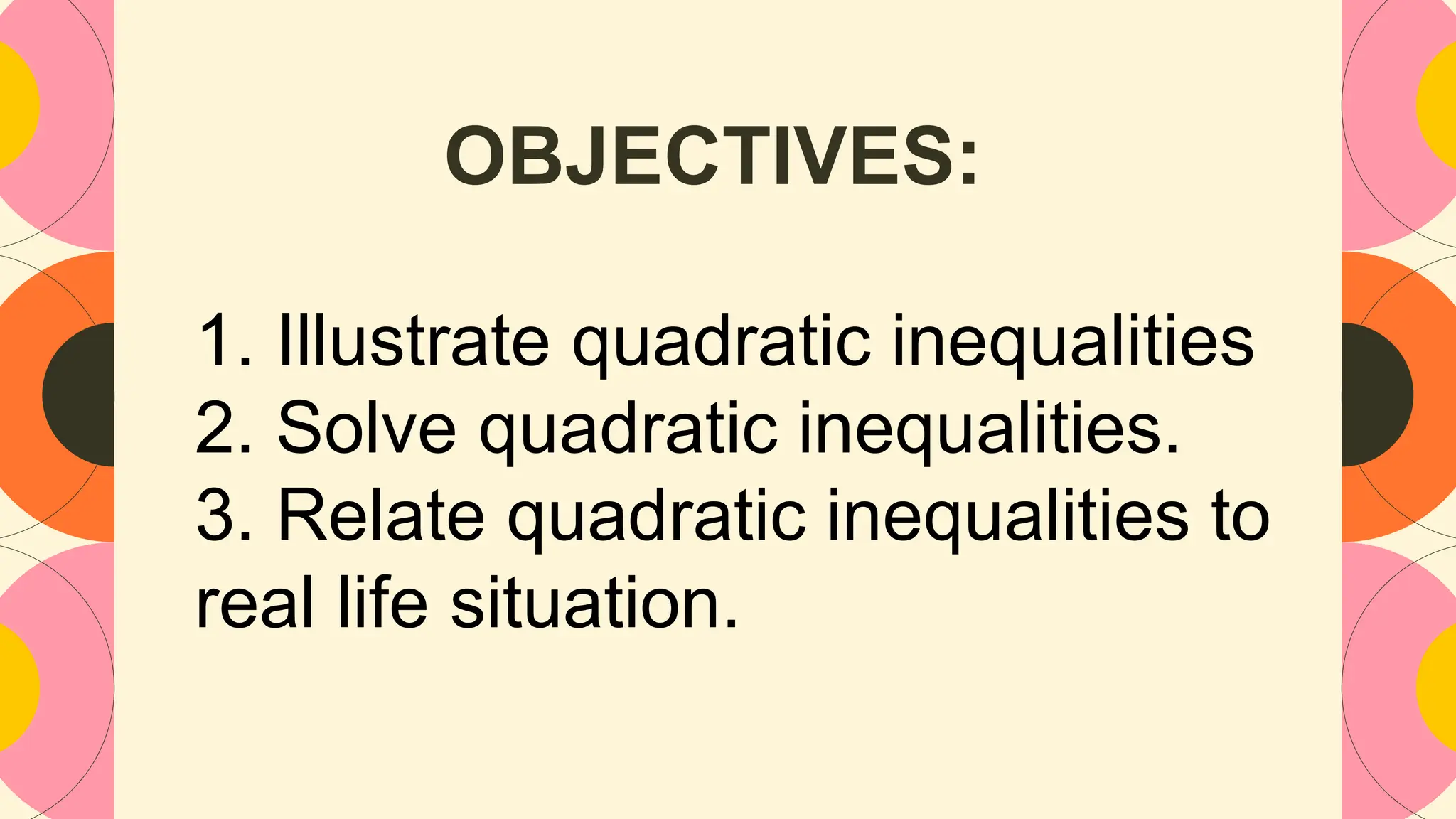 OBJECTIVES:

1. Illustrate quadratic inequalities
2. Solve quadratic inequalities.
3. Relate quadratic inequalities to real life situation.